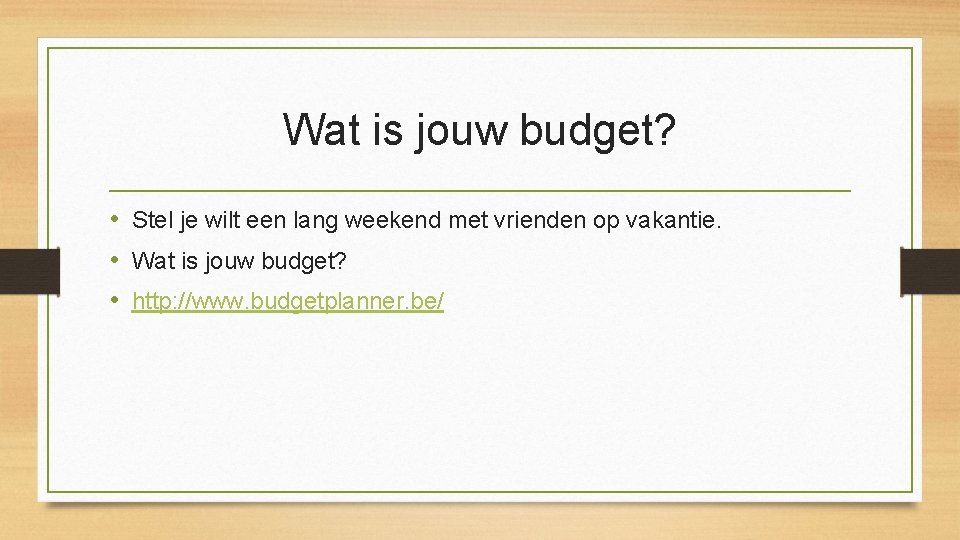 Wat is jouw budget?

• Stel je wilt een lang weekend met vrienden op vakantie.
• Wat is jouw budget?
• http://www.budgetplanner.be/